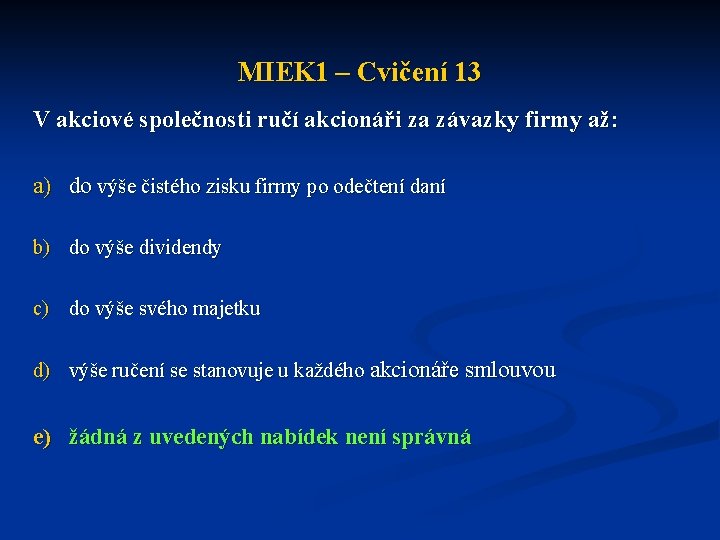 MIEK1 – Cvičení 13

V akciové společnosti ručí akcionáři za závazky firmy až:

a) do výše čistého zisku firmy po odečtení daní

b) do výše dividendy

c) do výše svého majetku

d) výše ručení se stanovuje u každého akcionáře smlouvou

e) žádná z uvedených nabídek není správná